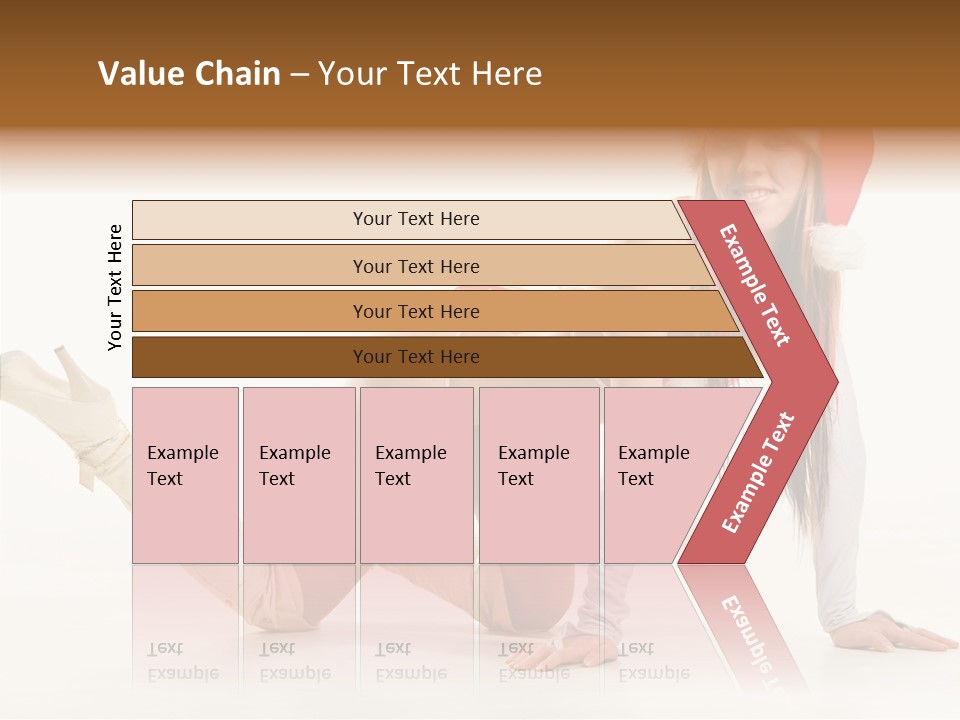 Value Chain – Your Text Here

Your Text Here

Your Text Here

Your Text Here

Your Text Here

Your Text Here

Example Text

Example Text

Example Text

Example Text

Example Text

Example Text

Example Text